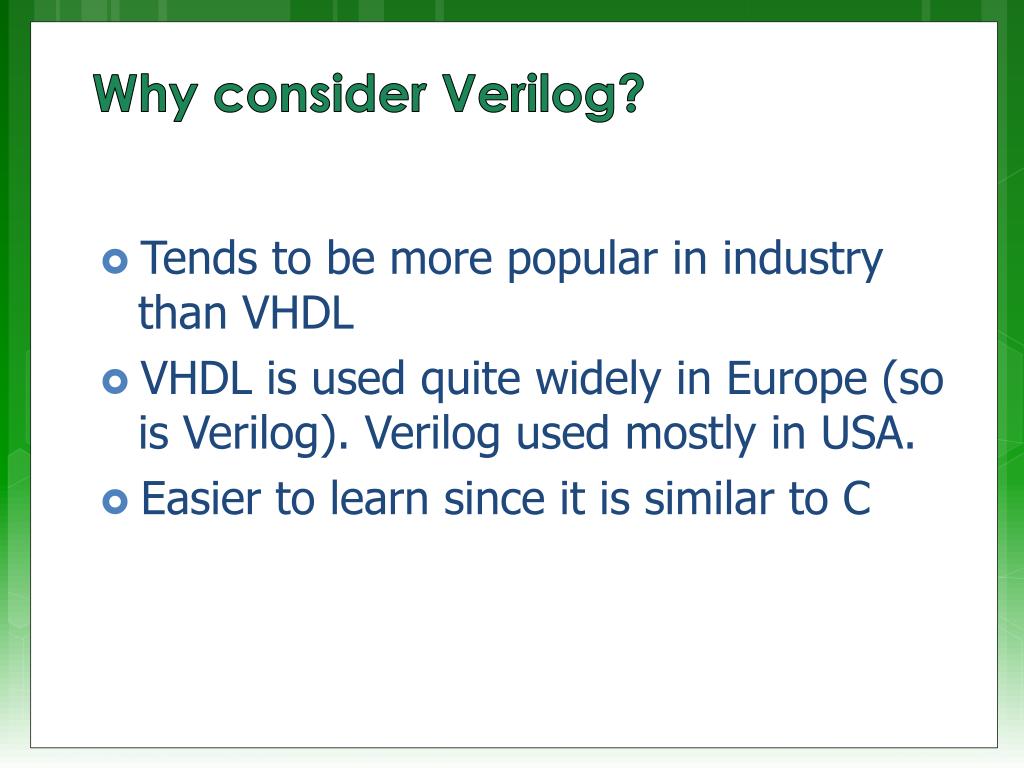 Why consider Verilog?

Tends to be more popular in industry than VHDL

VHDL is used quite widely in Europe (so is Verilog). Verilog used mostly in USA.

Easier to learn since it is similar to C